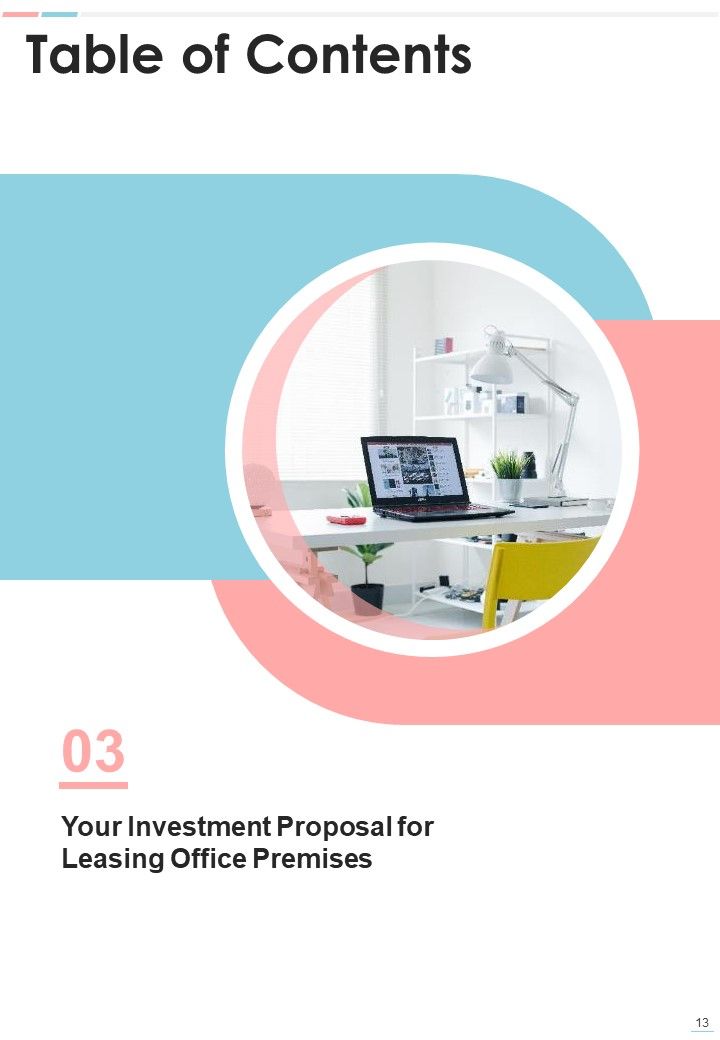 Table of Contents

03

Your Investment Proposal for Leasing Office Premises

13